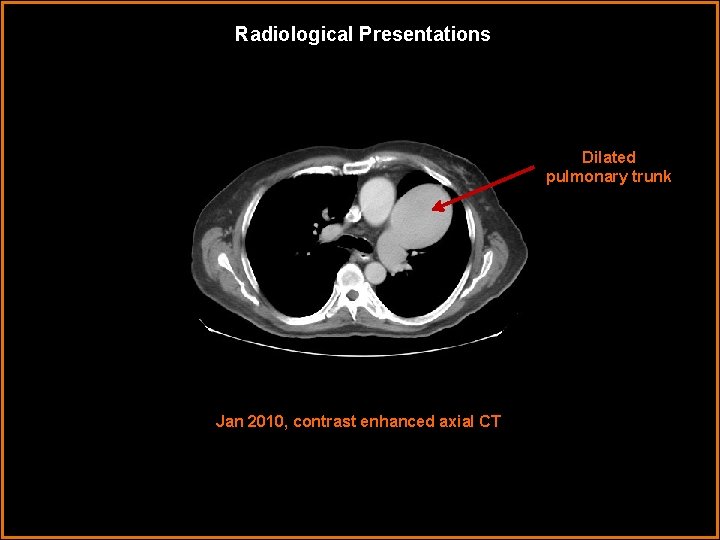 Radiological Presentations

Dilated pulmonary trunk

Jan 2010, contrast enhanced axial CT